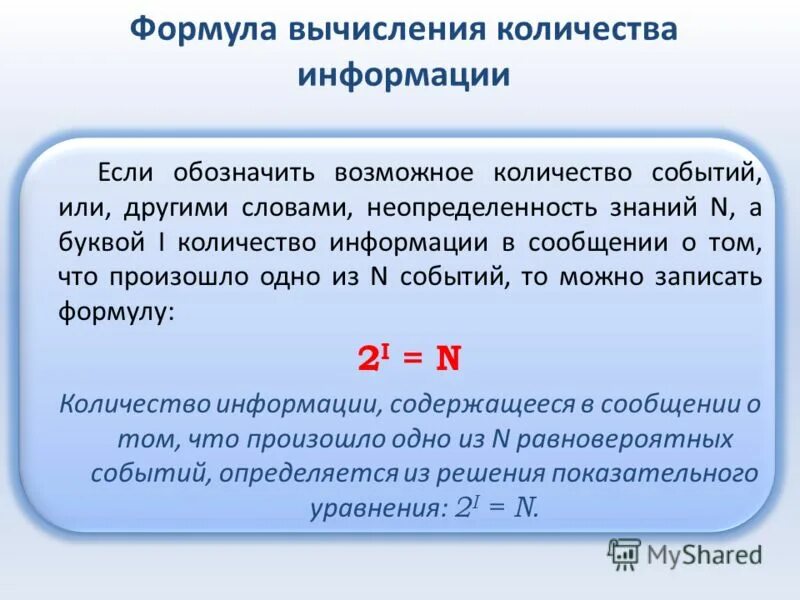 Формула вычисления количества информации

Если обозначить возможное количество событий, или, другими словами, неопределенность знаний N, а буквой I количество информации в сообщении о том, что произошло одно из N событий, то можно записать формулу:

$2^I = N$

Количество информации, содержащееся в сообщении о том, что произошло одно из N равновероятных событий, определяется из решения показательного уравнения: $2^I = N$.

MyShared